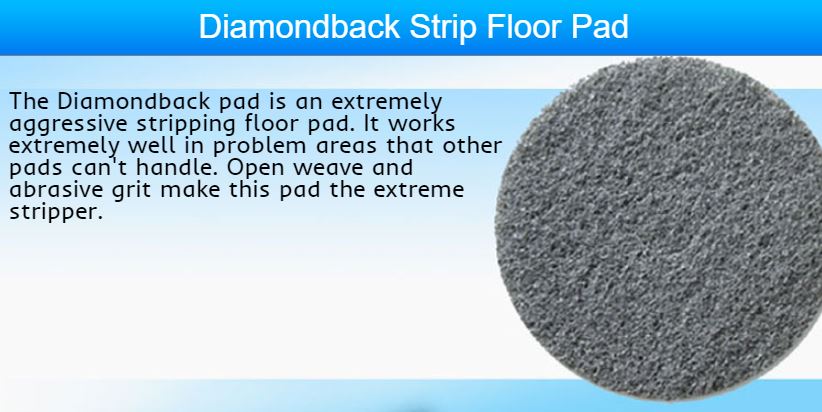 Diamondback Strip Floor Pad

The Diamondback pad is an extremely aggressive stripping floor pad. It works extremely well in problem areas that other pads can't handle. Open weave and abrasive grit make this pad the extreme stripper.